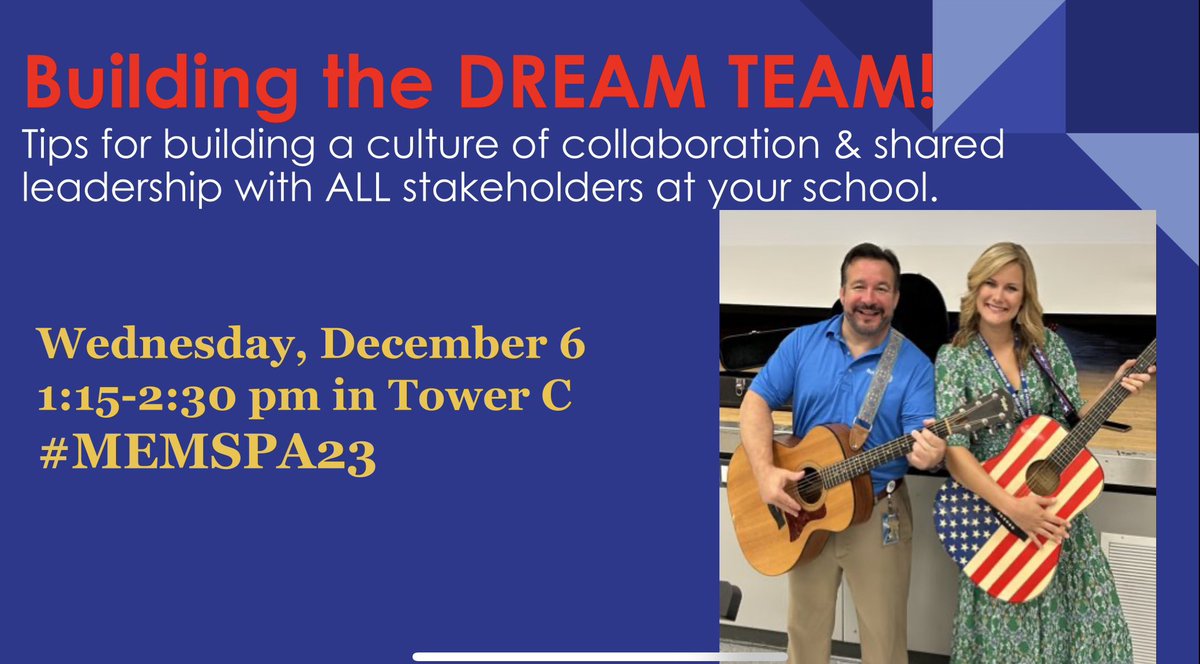 Building the DREAM TEAM!
Tips for building a culture of collaboration & shared leadership with ALL stakeholders at your school.

Wednesday, December 6
1:15-2:30 pm in Tower C
#MEMSPA23